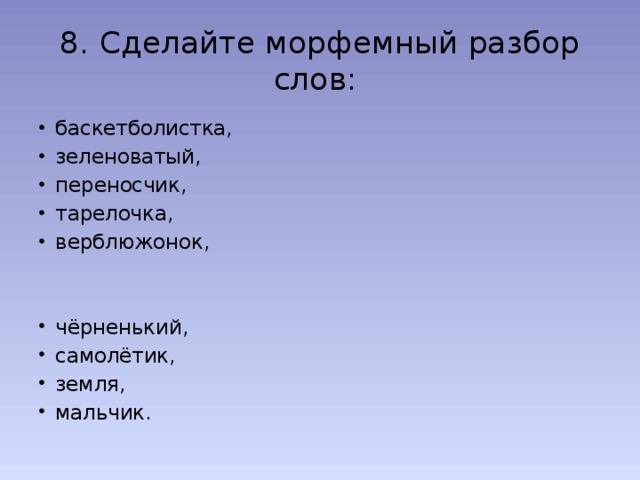 8. Сделайте морфемный разбор слов:

• баскетболистка,
• зеленоватый,
• переносчик,
• тарелочка,
• верблюжонок,

• чёрненький,
• самолётик,
• земля,
• мальчик.